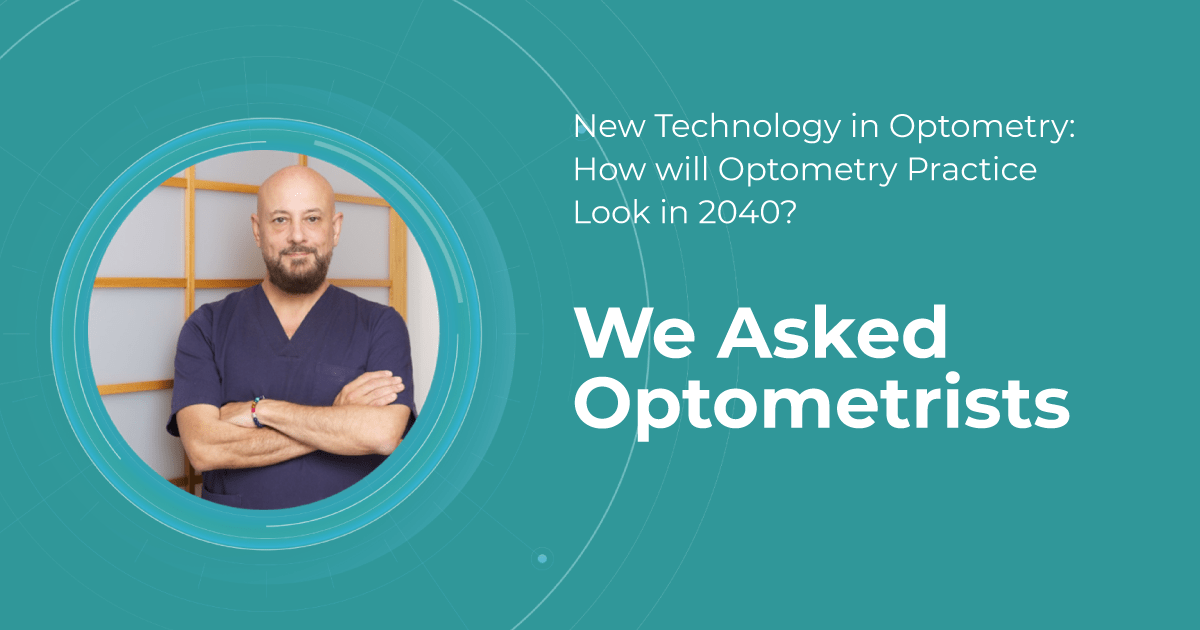 New Technology in Optometry: How will Optometry Practice Look in 2040?

We Asked Optometrists